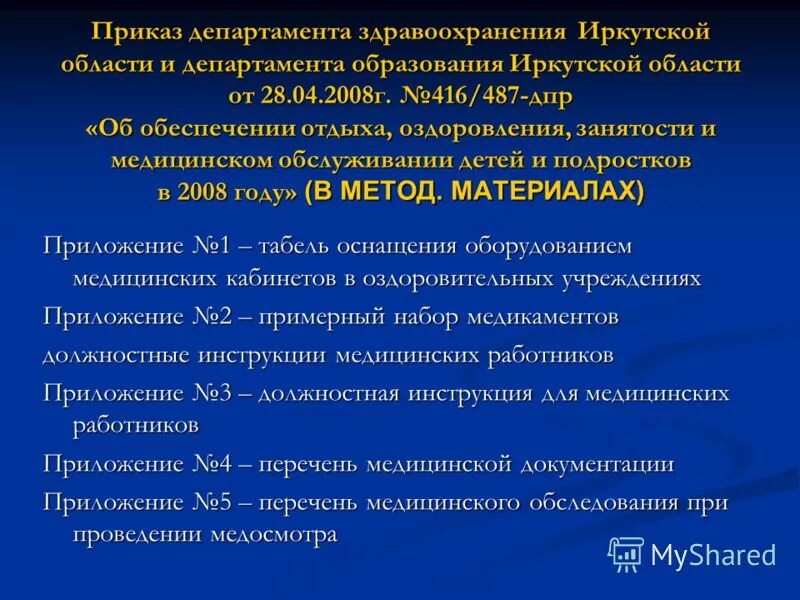 Приказ департамента здравоохранения Иркутской области и департамента образования Иркутской области от 28.04.2008г. №416/487-дпр «Об обеспечении отдыха, оздоровления, занятости и медицинском обслуживании детей и подростков в 2008 году» (В МЕТОД. МАТЕРИАЛАХ)

Приложение №1 – табель оснащения оборудованием медицинских кабинетов в оздоровительных учреждениях

Приложение №2 – примерный набор медикаментов

должностные инструкции медицинских работников

Приложение №3 – должностная инструкция для медицинских работников

Приложение №4 – перечень медицинской документации

Приложение №5 – перечень медицинского обследования при проведении медосмотра

MyShared